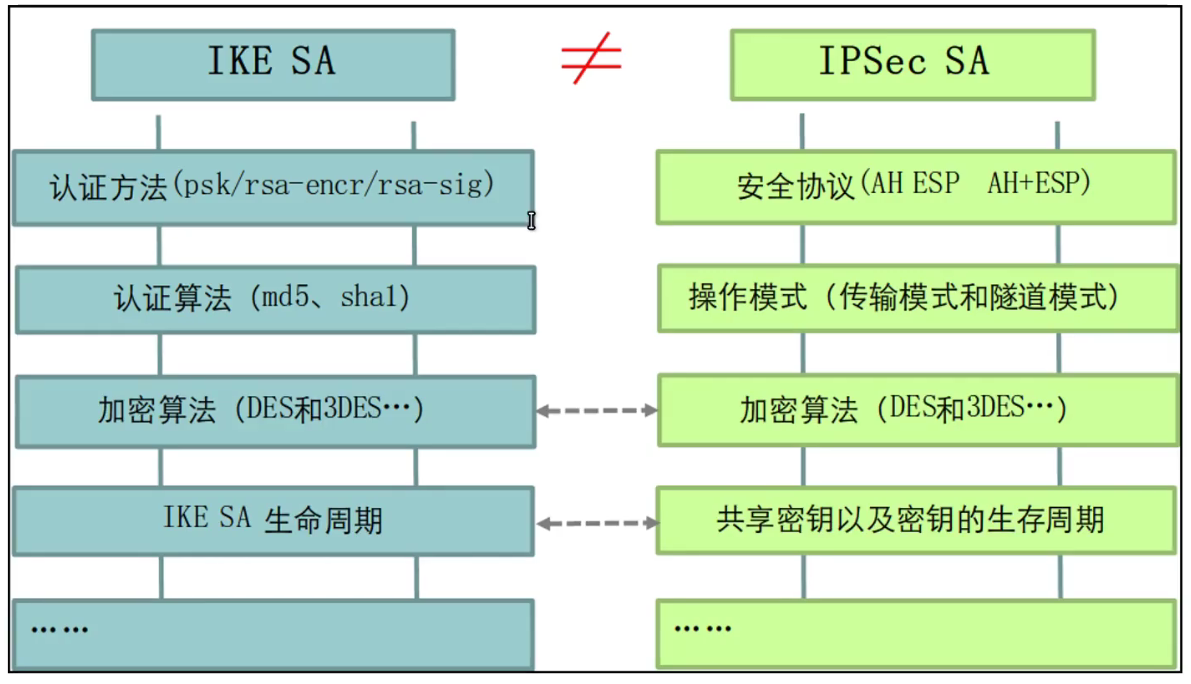 IKE SA

$\neq$

IPSec SA

认证方法(psk/rsa-encr/rsa-sig)

认证算法 (md5、sha1)

加密算法 (DES和3DES…)

IKE SA 生命周期

……

安全协议(AH ESP AH+ESP)

操作模式 (传输模式和隧道模式)

加密算法 (DES和3DES…)

共享密钥以及密钥的生存周期

……